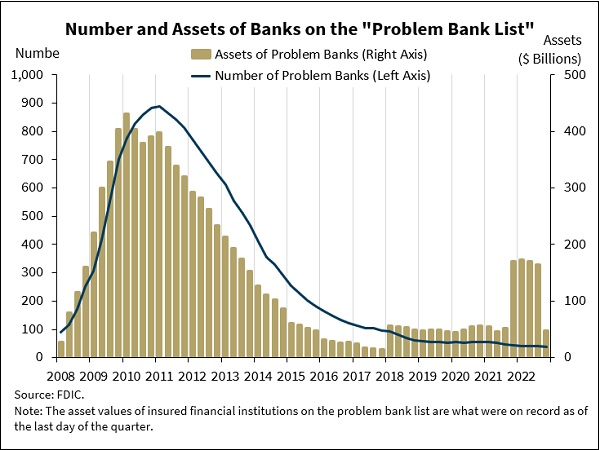 Number and Assets of Banks on the "Problem Bank List"

Numbe

Assets of Problem Banks (Right Axis)

Number of Problem Banks (Left Axis)

Assets
($ Billions)

1,000
900
800
700
600
500
400
300
200
100
0

500
400
300
200
100
0

2008 2009 2010 2011 2012 2013 2014 2015 2016 2017 2018 2019 2020 2021 2022

Source: FDIC.
Note: The asset values of insured financial institutions on the problem bank list are what were on record as of the last day of the quarter.